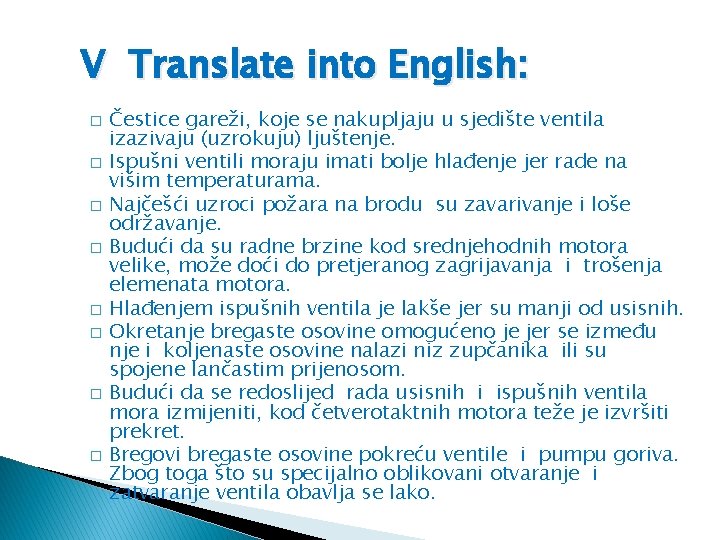 V Translate into English:

□ Čestice gareži, koje se nakupljaju u sjedište ventila izazivaju (uzrokuju) ljuštenje.
□ Ispušni ventili moraju imati bolje hlađenje jer rade na višim temperaturama.
□ Najčešći uzroci požara na brodu su zavarivanje i loše održavanje.
□ Budući da su radne brzine kod srednjehodnih motora velike, može doći do pretjeranog zagrijavanja i trošenja elemenata motora.
□ Hlađenjem ispušnih ventila je lakše jer su manji od usisnih.
□ Okretanje bregaste osovine omogućeno je jer se između nje i koljenaste osovine nalazi niz zupčanika ili su spojene lančastim prijenosom.
□ Budući da se redoslijed rada usisnih i ispušnih ventila mora izmijeniti, kod četverotaktnih motora teže je izvršiti prekret.
□ Bregovi bregaste osovine pokreću ventile i pumpu goriva. Zbog toga što su specijalno oblikovani otvaranje i zatvaranje ventila obavlja se lako.